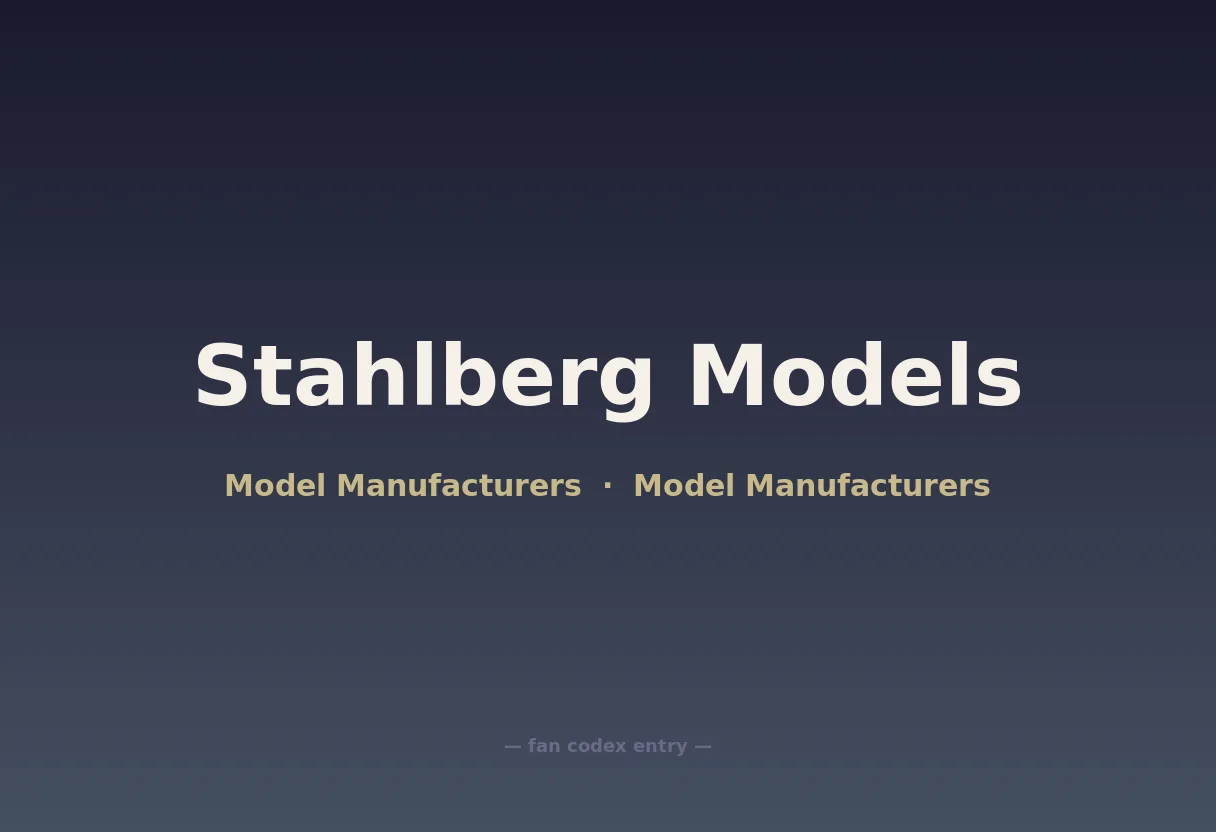 Stahlberg Models

Model Manufacturers · Model Manufacturers

— fan codex entry —